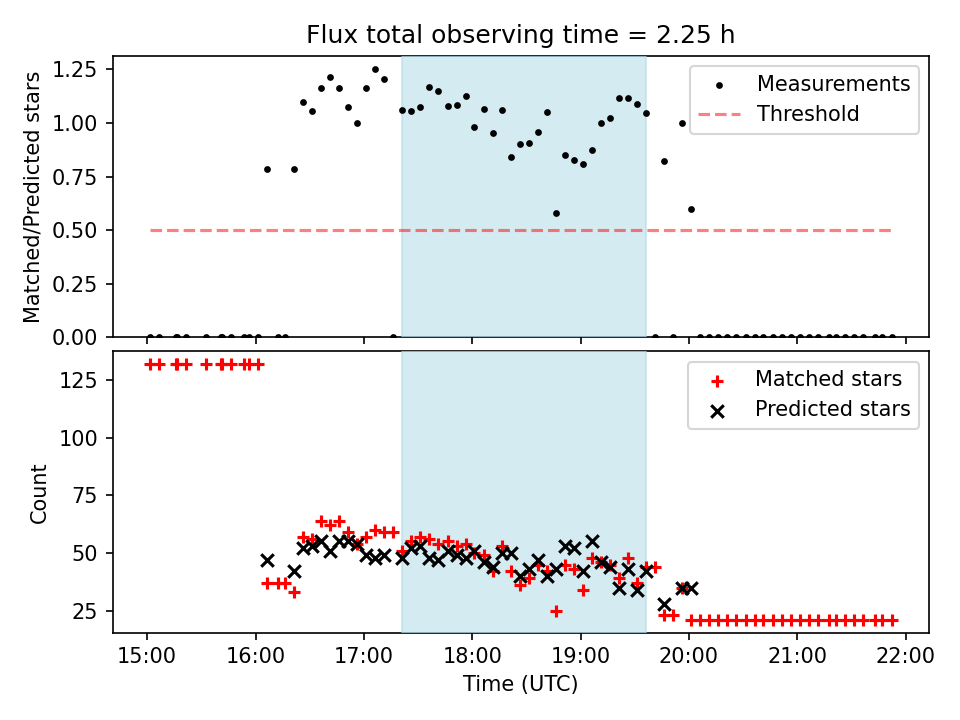 Flux total observing time = 2.25 h

Matched/Predicted stars

1.25
1.00
0.75
0.50
0.25
0.00

Measurements
Threshold

Count

125
100
75
50
25

Matched stars
Predicted stars

15:00 16:00 17:00 18:00 19:00 20:00 21:00 22:00

Time (UTC)